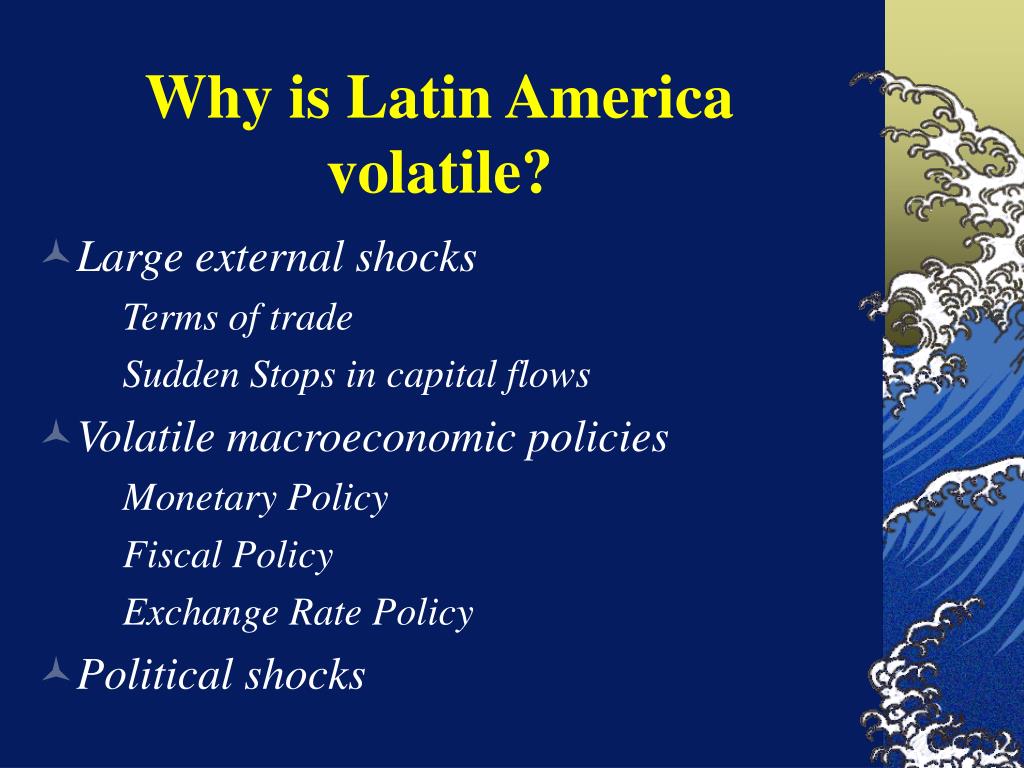 Why is Latin America volatile?

Large external shocks
Terms of trade
Sudden Stops in capital flows

Volatile macroeconomic policies
Monetary Policy
Fiscal Policy
Exchange Rate Policy

Political shocks